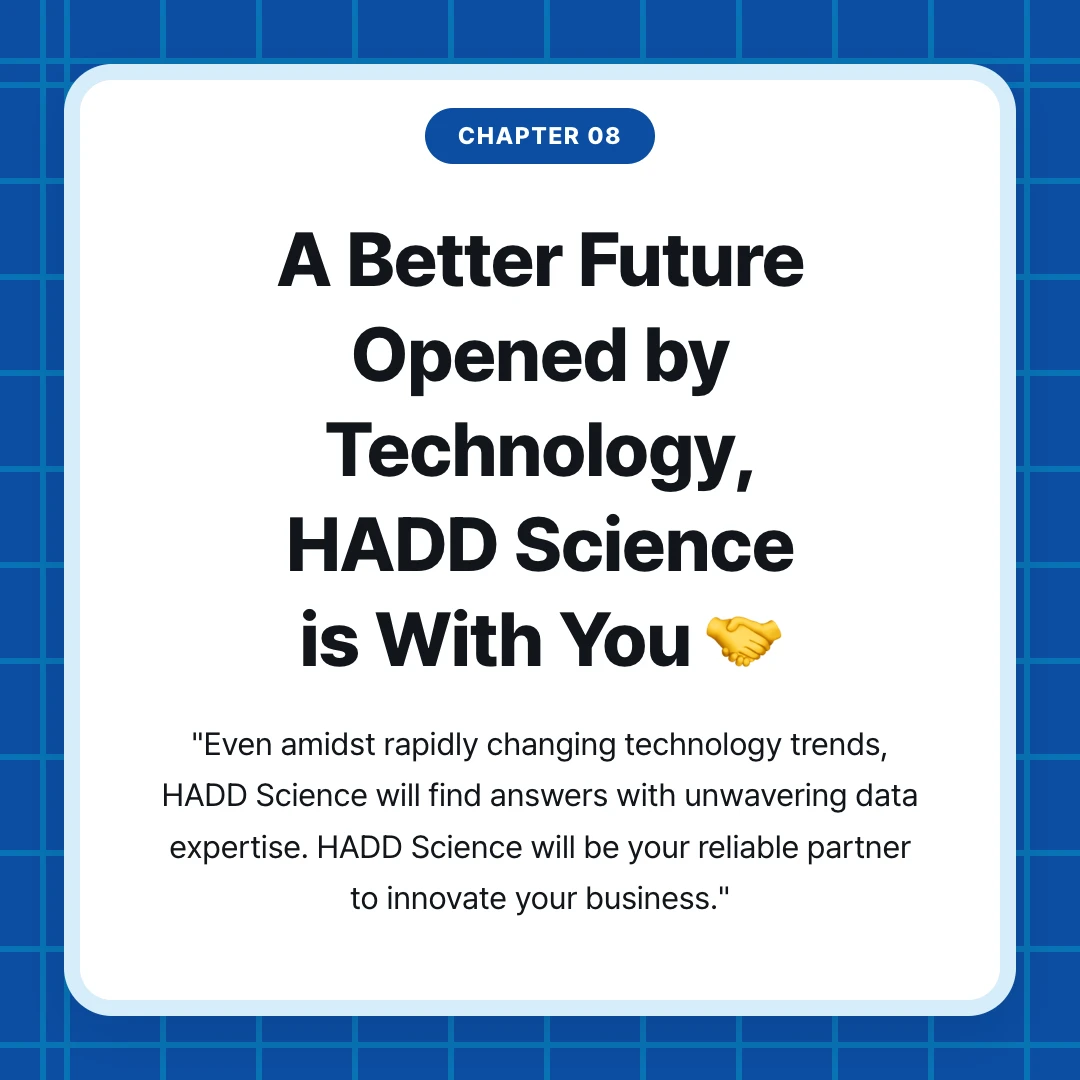 CHAPTER 08

A Better Future Opened by Technology, HADD Science is With You 🤝

"Even amidst rapidly changing technology trends, HADD Science will find answers with unwavering data expertise. HADD Science will be your reliable partner to innovate your business."